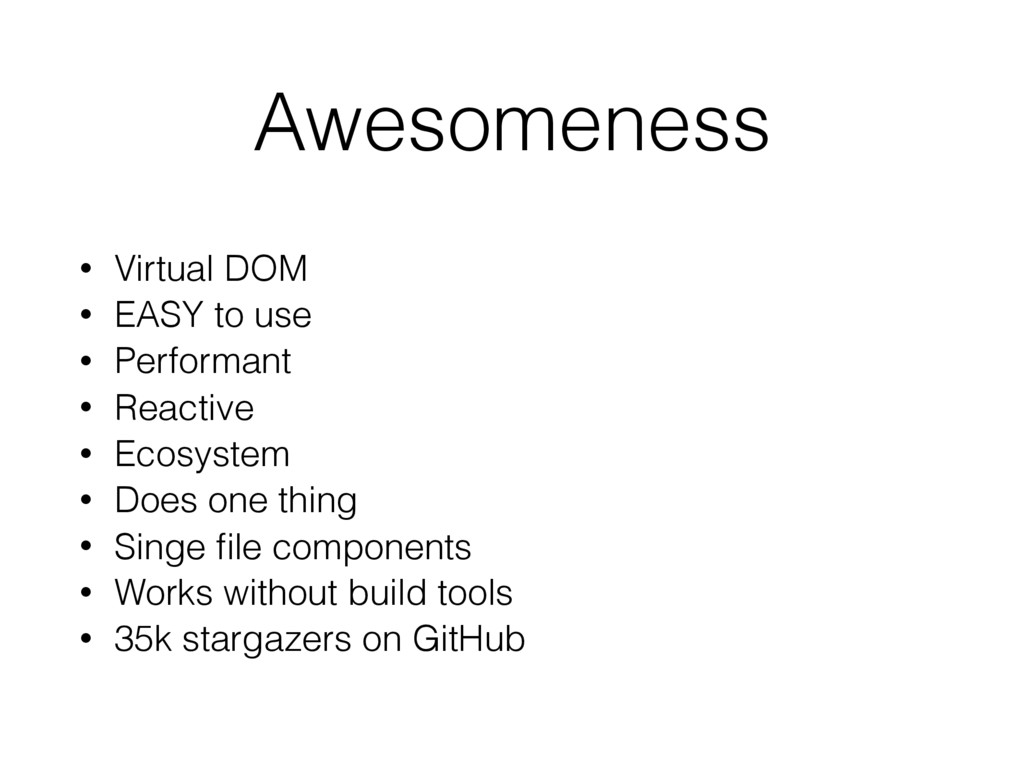 Awesomeness

• Virtual DOM
• EASY to use
• Performant
• Reactive
• Ecosystem
• Does one thing
• Singe file components
• Works without build tools
• 35k stargazers on GitHub